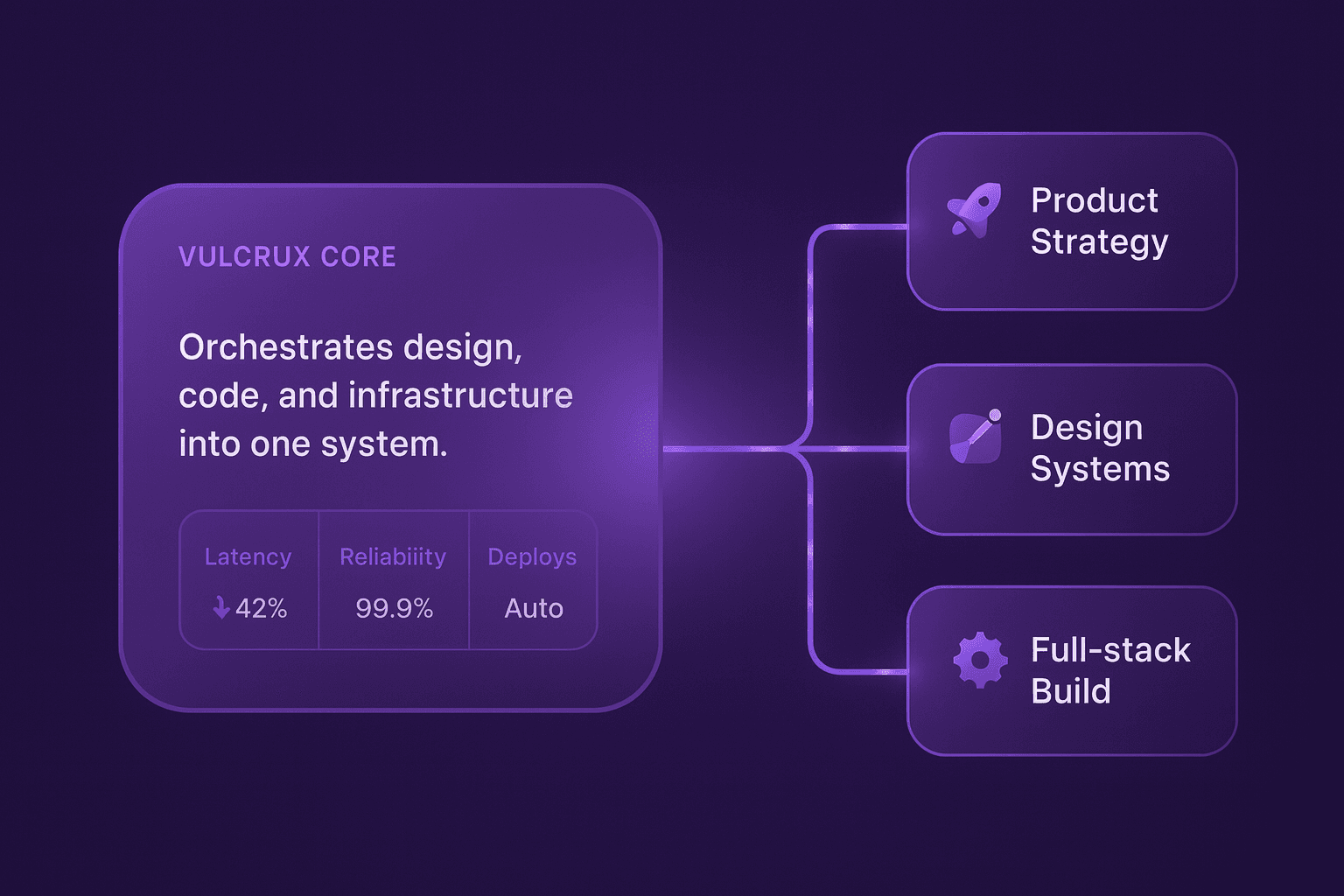 VULCRUX CORE

Orchestrates design, code, and infrastructure into one system.

| Latency | Reliabiiity | Deploys |
|---|---|---|
| ↓42% | 99.9% | Auto |

Product Strategy

Design Systems

Full-stack Build